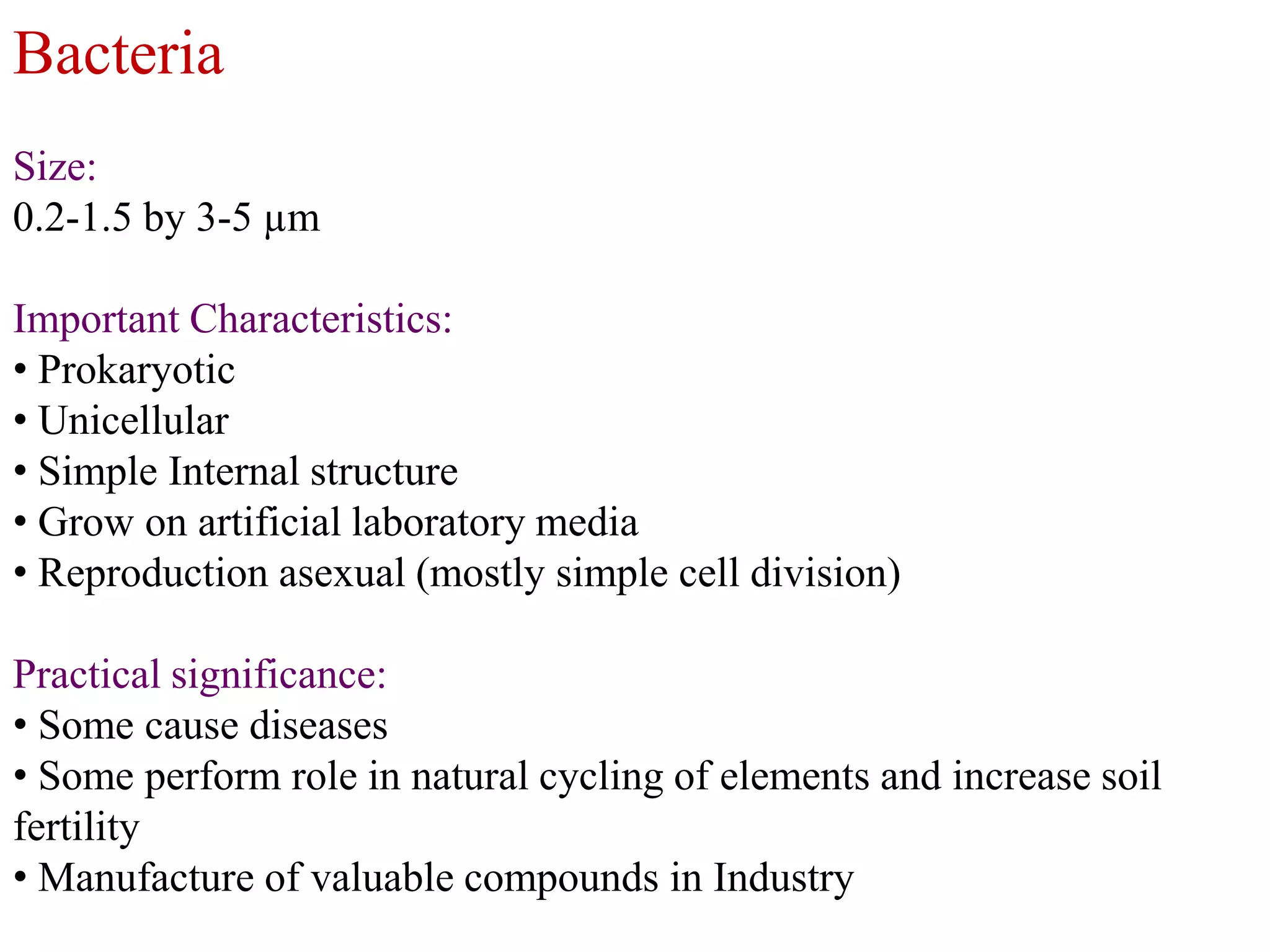 Bacteria

Size:
0.2-1.5 by 3-5 μm

Important Characteristics:
• Prokaryotic
• Unicellular
• Simple Internal structure
• Grow on artificial laboratory media
• Reproduction asexual (mostly simple cell division)

Practical significance:
• Some cause diseases
• Some perform role in natural cycling of elements and increase soil fertility
• Manufacture of valuable compounds in Industry